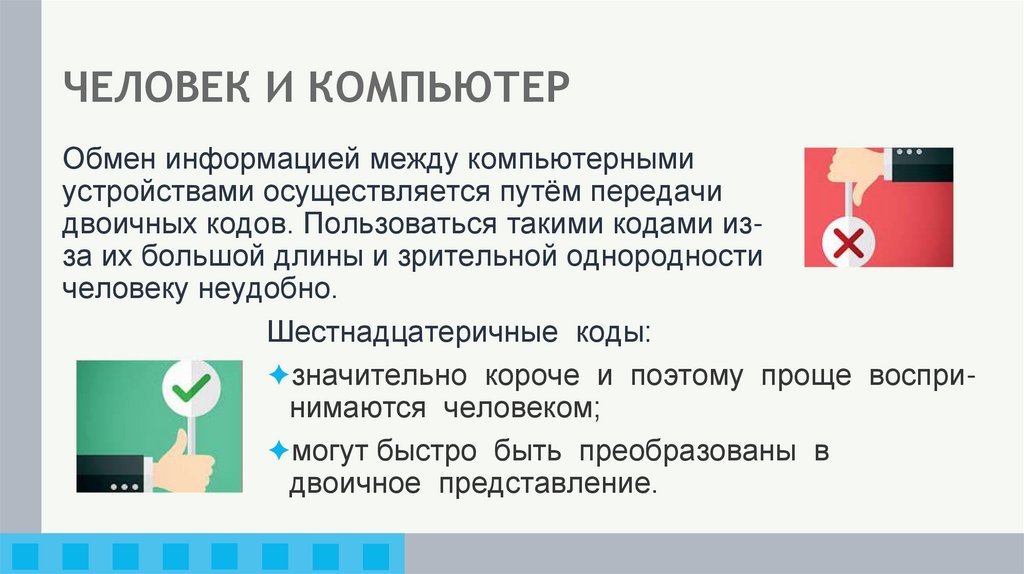 ЧЕЛОВЕК И КОМПЬЮТЕР

Обмен информацией между компьютерными устройствами осуществляется путём передачи двоичных кодов. Пользоваться такими кодами из-за их большой длины и зрительной однородности человеку неудобно.

Шестнадцатеричные коды:

✦значительно короче и поэтому проще воспринимаются человеком;

✦могут быстро быть преобразованы в двоичное представление.